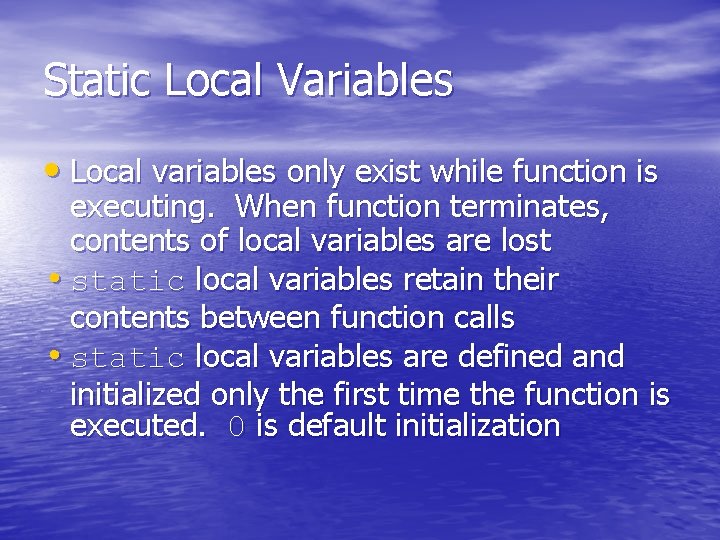 Static Local Variables

• Local variables only exist while function is executing. When function terminates, contents of local variables are lost

• static local variables retain their contents between function calls

• static local variables are defined and initialized only the first time the function is executed. 0 is default initialization